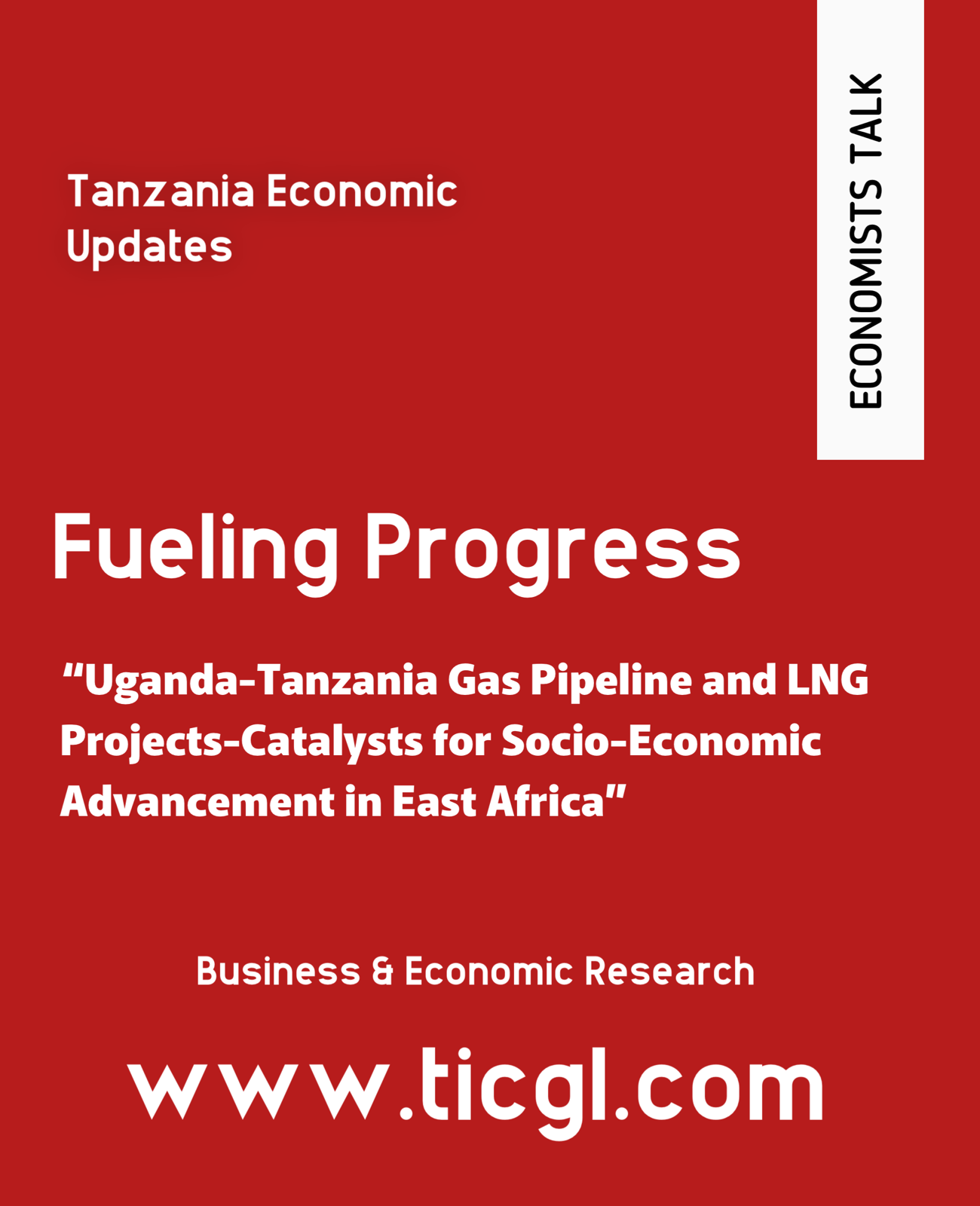 Tanzania Economic Updates

ECONOMISTS TALK

Fueling Progress

“Uganda-Tanzania Gas Pipeline and LNG Projects-Catalysts for Socio-Economic Advancement in East Africa”

Business & Economic Research

www.ticgl.com